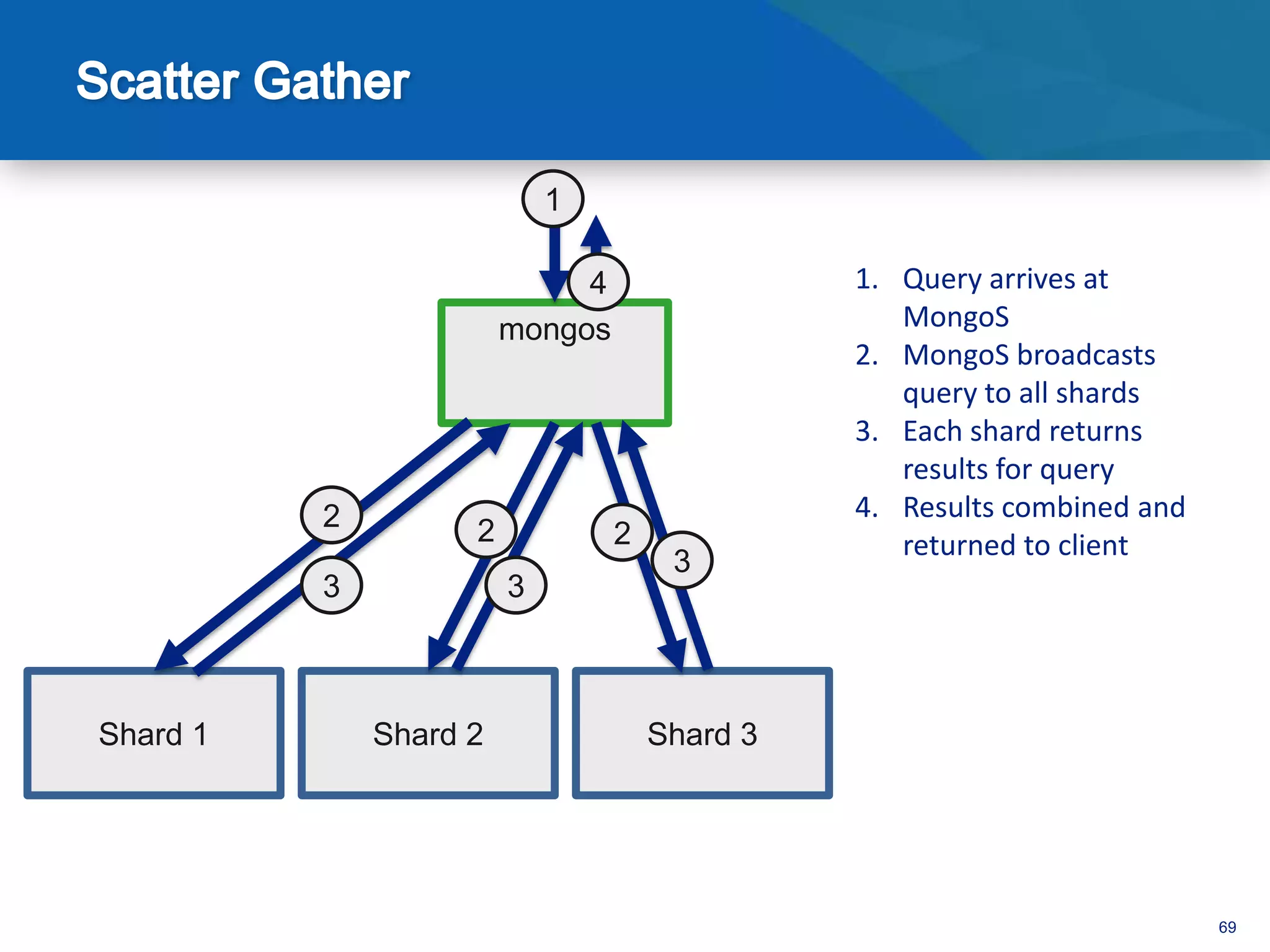 Scatter Gather

1

4

mongos

2

3

2

3

2

3

Shard 1

Shard 2

Shard 3

1. Query arrives at MongoS
2. MongoS broadcasts query to all shards
3. Each shard returns results for query
4. Results combined and returned to client

69